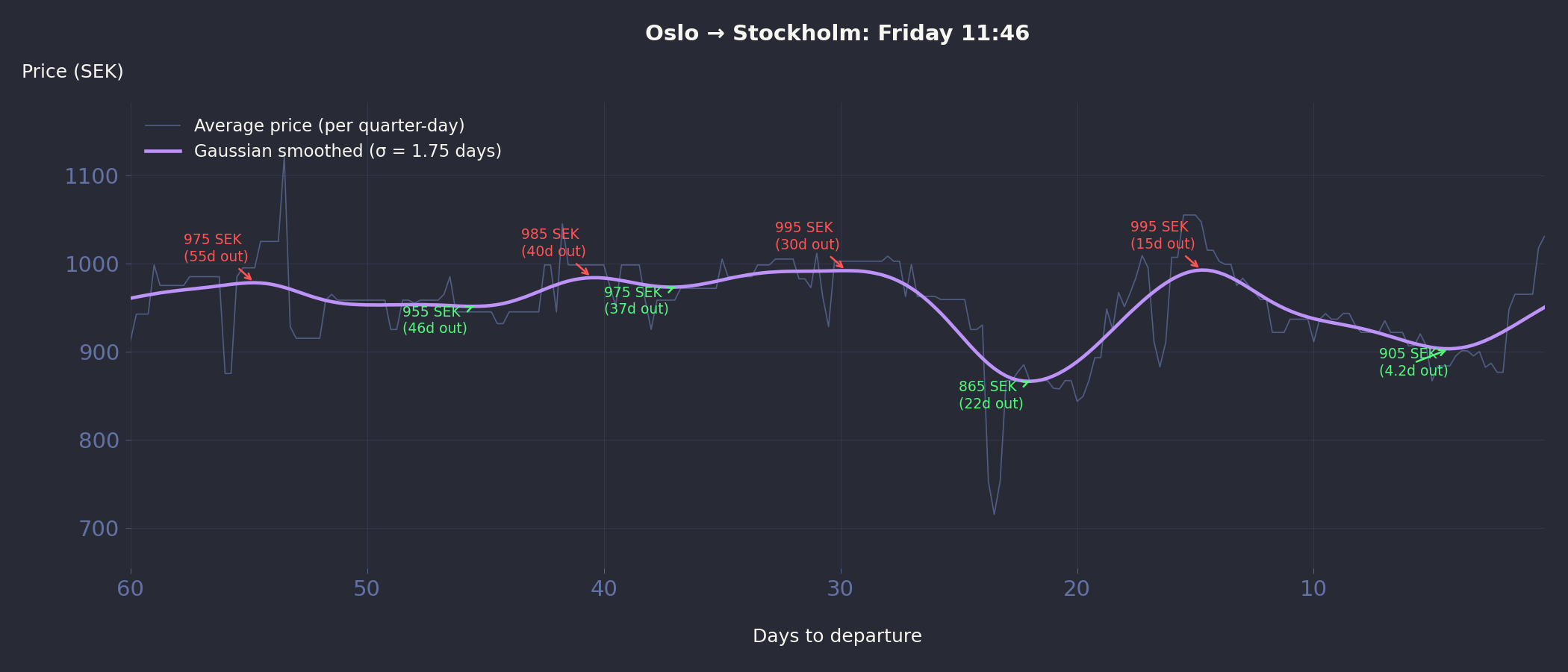 Oslo → Stockholm: Friday 11:46

Price (SEK)

Average price (per quarter-day)
Gaussian smoothed (σ = 1.75 days)

1100
1000
900
800
700

975 SEK
(55d out)

955 SEK
(46d out)

985 SEK
(40d out)

975 SEK
(37d out)

995 SEK
(30d out)

865 SEK
(22d out)

995 SEK
(15d out)

905 SEK
(4.2d out)

60
50
40
30
20
10

Days to departure